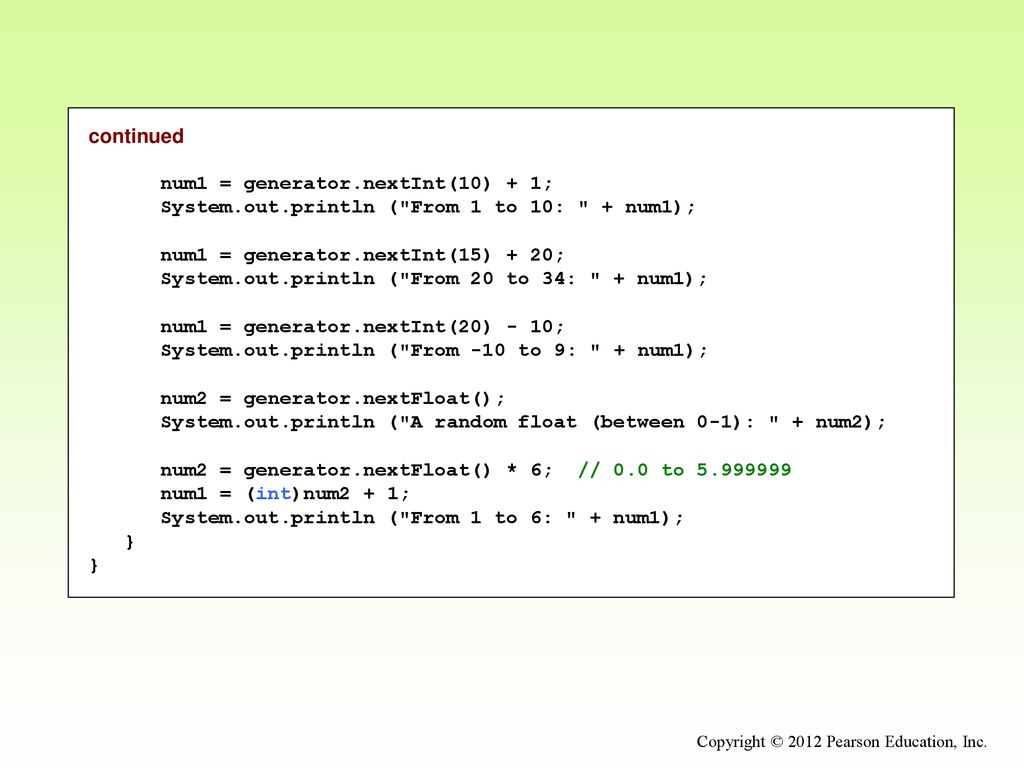 continued

num1 = generator.nextInt(10) + 1;
System.out.println ("From 1 to 10: " + num1);

num1 = generator.nextInt(15) + 20;
System.out.println ("From 20 to 34: " + num1);

num1 = generator.nextInt(20) - 10;
System.out.println ("From -10 to 9: " + num1);

num2 = generator.nextFloat();
System.out.println ("A random float (between 0-1): " + num2);

num2 = generator.nextFloat() * 6;  // 0.0 to 5.999999
num1 = (int)num2 + 1;
System.out.println ("From 1 to 6: " + num1);
}
}

Copyright © 2012 Pearson Education, Inc.